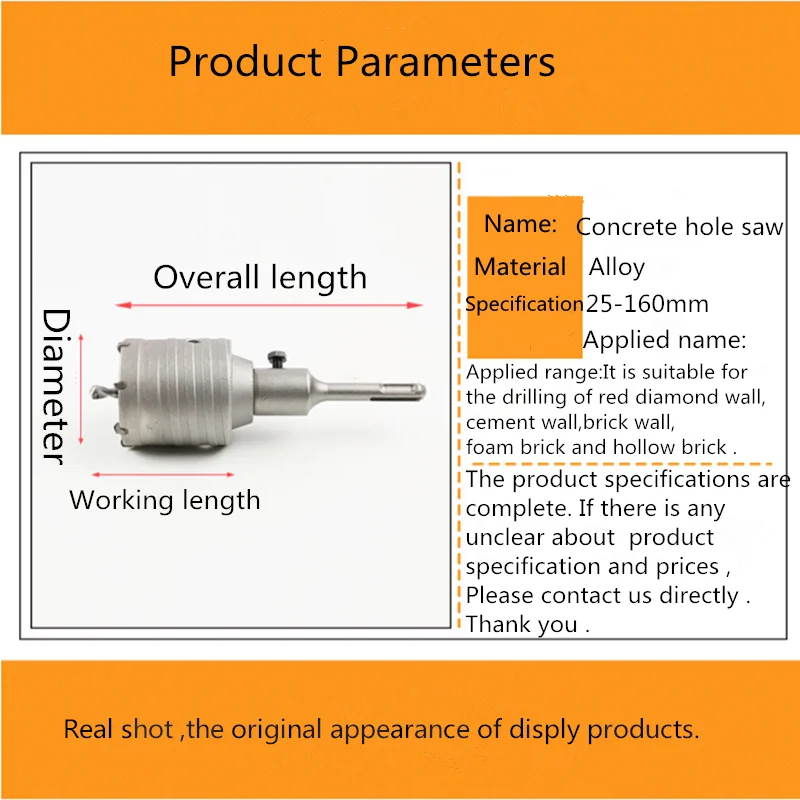 Product Parameters

Overall length

Diameter

Working length

Name: Concrete hole saw
Material Alloy
Specification 25-160mm
Applied name:
Applied range:It is suitable for the drilling of red diamond wall, cement wall,brick wall, foam brick and hollow brick .

The product specifications are complete. If there is any unclear about product specification and prices , Please contact us directly . Thank you .

Real shot ,the original appearance of disply products.